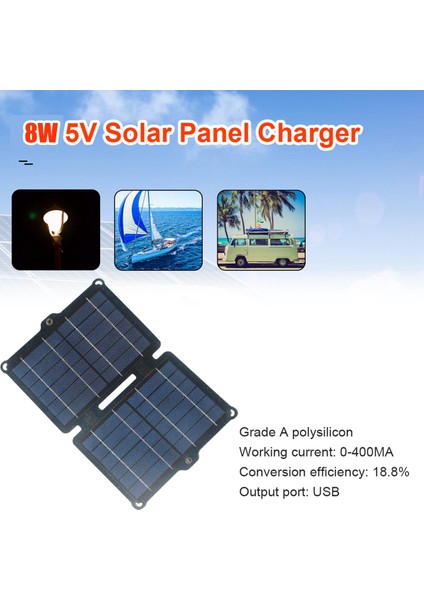 8W 5V Solar Panel Charger

Grade A polysilicon
Working current: 0-400MA
Conversion efficiency: 18.8%
Output port: USB